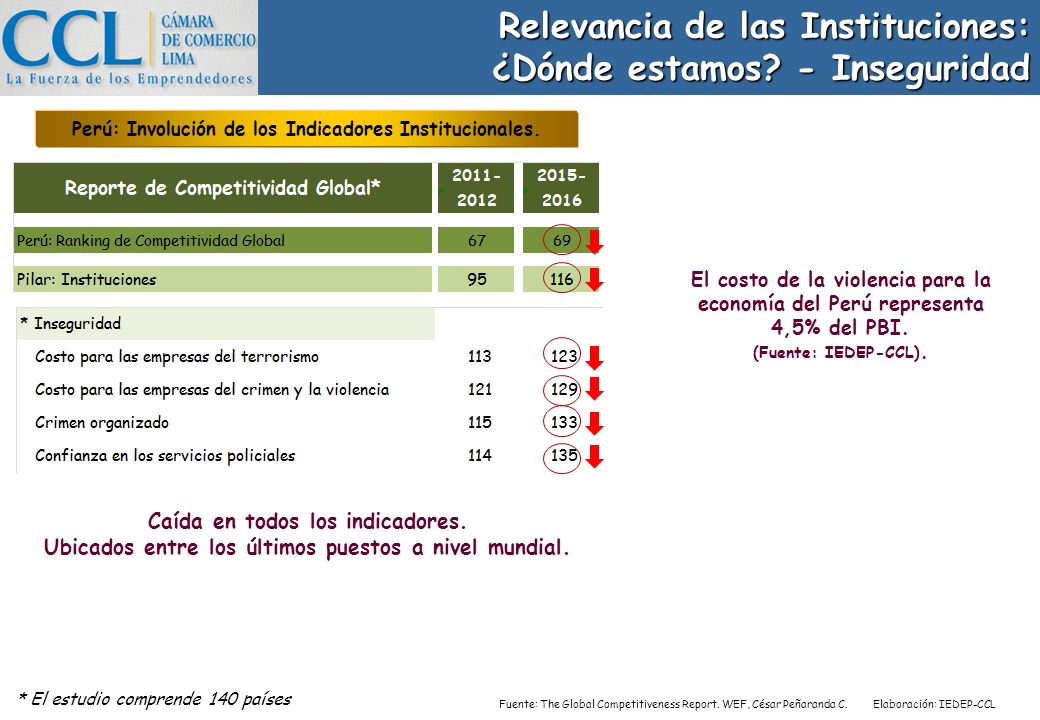 CCL CÁMARA DE COMERCIO LIMA
La Fuerza de los Emprendedores

Relevancia de las Instituciones: ¿Dónde estamos? - Inseguridad

Perú: Involución de los Indicadores Institucionales.

| Reporte de Competitividad Global* | 2011-2012 | 2015-2016 |
|---|---|---|
| Perú: Ranking de Competitividad Global | 67 | 69 |
| Pilar: Instituciones | 95 | 116 |
| * Inseguridad | | |
| Costo para las empresas del terrorismo | 113 | 123 |
| Costo para las empresas del crimen y la violencia | 121 | 129 |
| Crimen organizado | 115 | 133 |
| Confianza en los servicios policiales | 114 | 135 |

El costo de la violencia para la economía del Perú representa 4,5% del PBI.
(Fuente: IEDEP-CCL).

Caída en todos los indicadores.
Ubicados entre los últimos puestos a nivel mundial.

* El estudio comprende 140 países

Fuente: The Global Competitiveness Report. WEF, César Peñaranda C. Elaboración: IEDEP-CCL